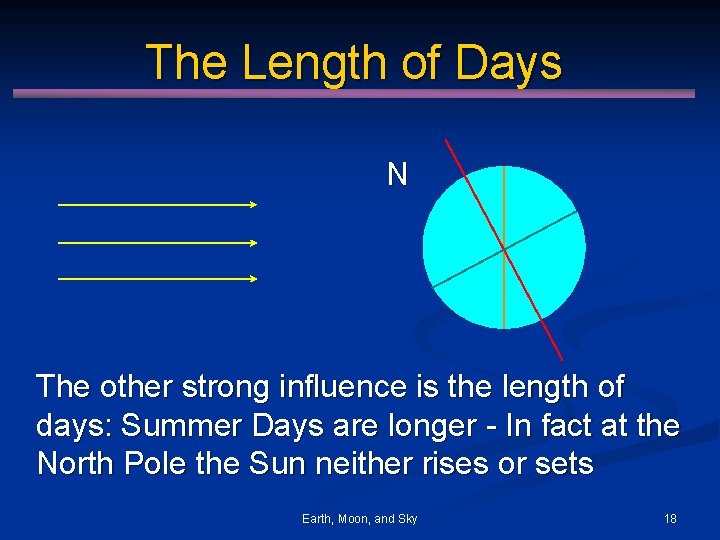 The Length of Days

N

The other strong influence is the length of days: Summer Days are longer - In fact at the North Pole the Sun neither rises or sets

Earth, Moon, and Sky

18